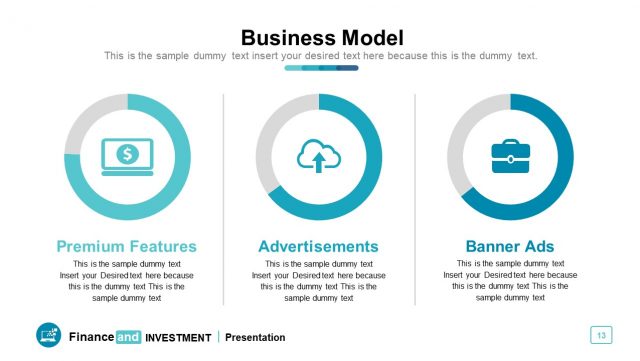 Business Model

This is the sample dummy text insert your desired text here because this is the dummy text.

Premium Features

This is the sample dummy text Insert your Desired text here because this is the dummy text This is the sample dummy text

Advertisements

This is the sample dummy text Insert your Desired text here because this is the dummy text This is the sample dummy text

Banner Ads

This is the sample dummy text Insert your Desired text here because this is the dummy text This is the sample dummy text

Finance and INVESTMENT | Presentation

13